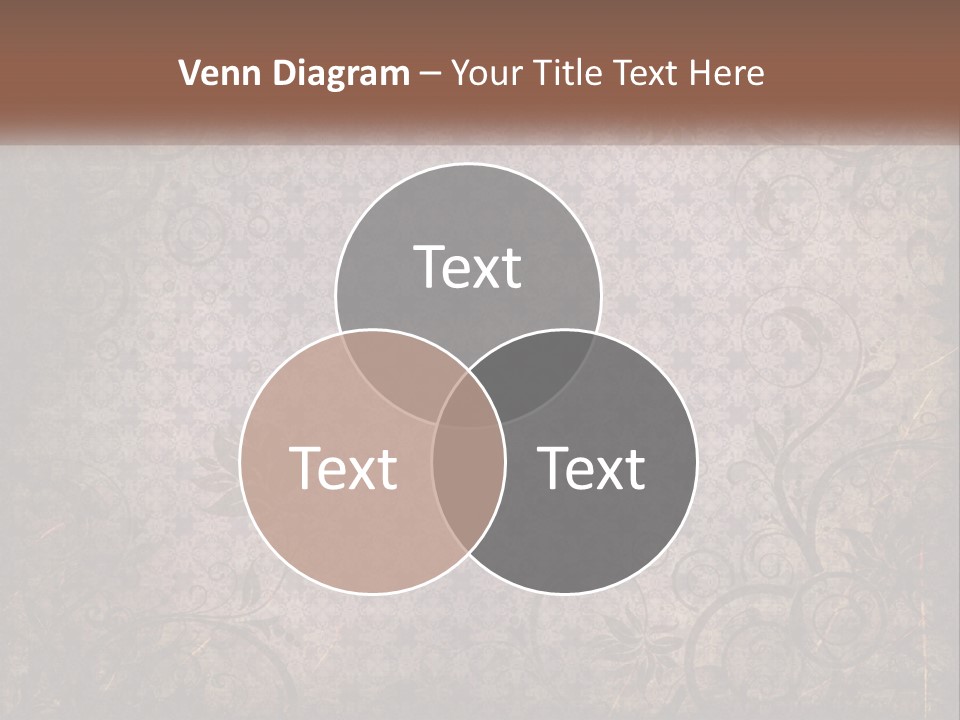 Venn Diagram – Your Title Text Here

Text

Text

Text